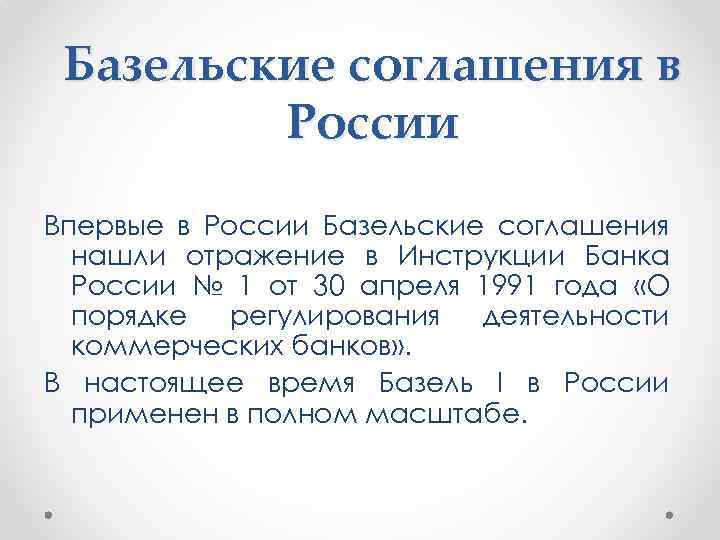 Базельские соглашения в России

Впервые в России Базельские соглашения нашли отражение в Инструкции Банка России № 1 от 30 апреля 1991 года «О порядке регулирования деятельности коммерческих банков».

В настоящее время Базель I в России применен в полном масштабе.